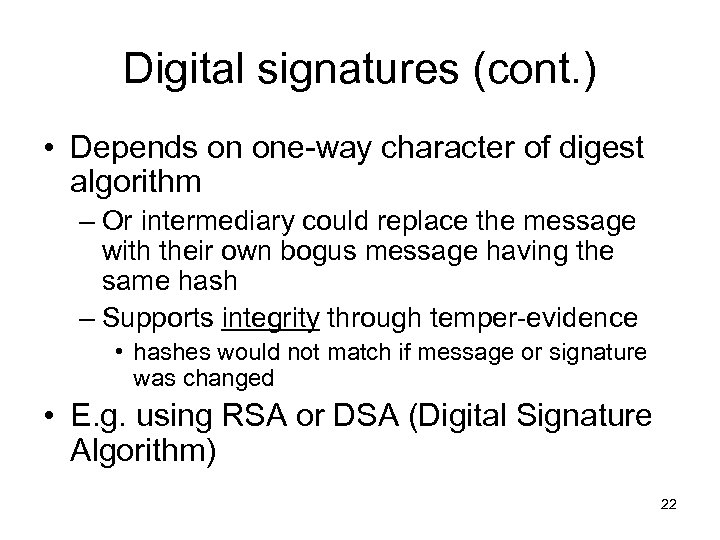 Digital signatures (cont.)

• Depends on one-way character of digest algorithm

– Or intermediary could replace the message with their own bogus message having the same hash

– Supports integrity through temper-evidence

• hashes would not match if message or signature was changed

• E.g. using RSA or DSA (Digital Signature Algorithm)

22